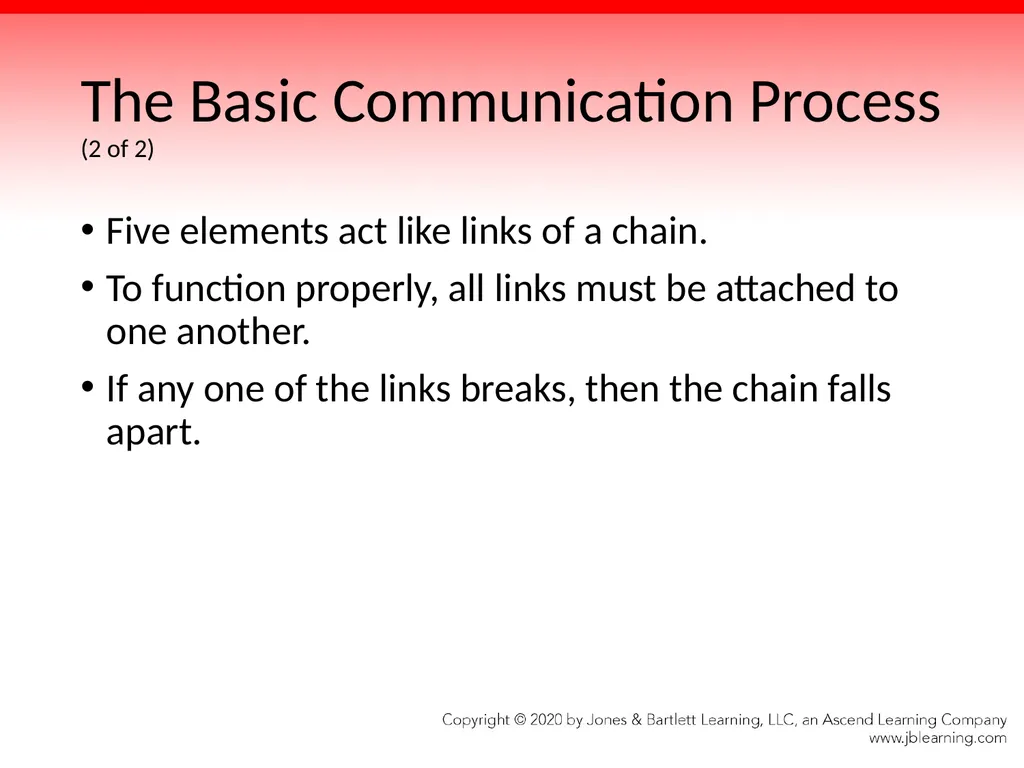 The Basic Communication Process
(2 of 2)

• Five elements act like links of a chain.
• To function properly, all links must be attached to one another.
• If any one of the links breaks, then the chain falls apart.

Copyright © 2020 by Jones & Bartlett Learning, LLC, an Ascend Learning Company
www.jblearning.com